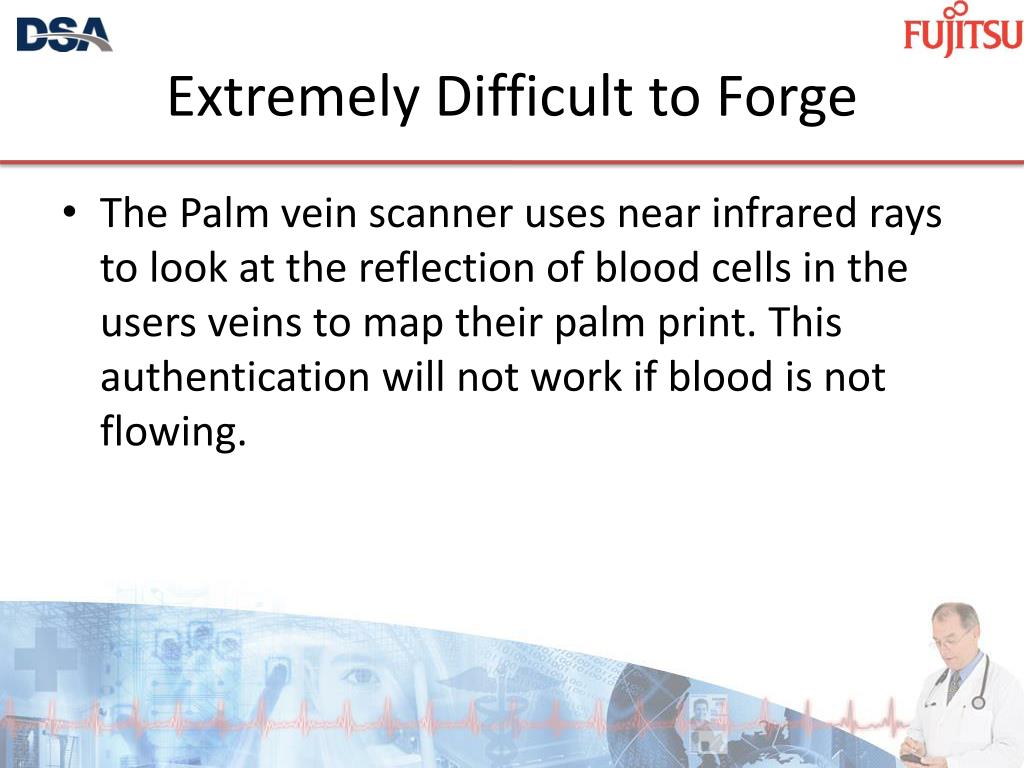 DSA

FUJITSU

Extremely Difficult to Forge

• The Palm vein scanner uses near infrared rays to look at the reflection of blood cells in the users veins to map their palm print. This authentication will not work if blood is not flowing.